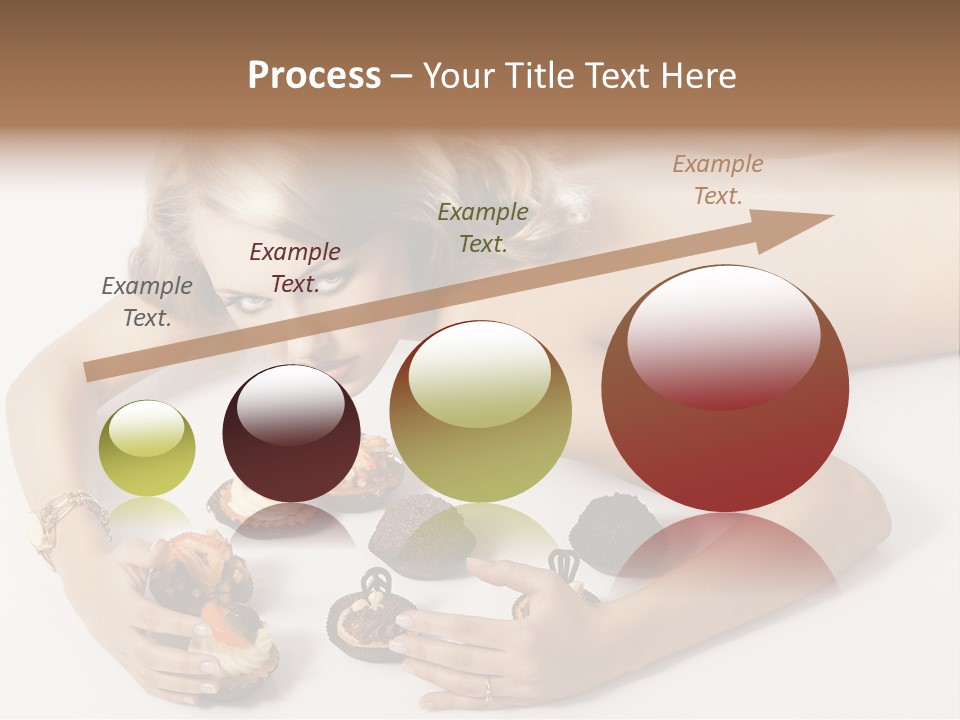 Process – Your Title Text Here

Example Text.

Example Text.

Example Text.

Example Text.